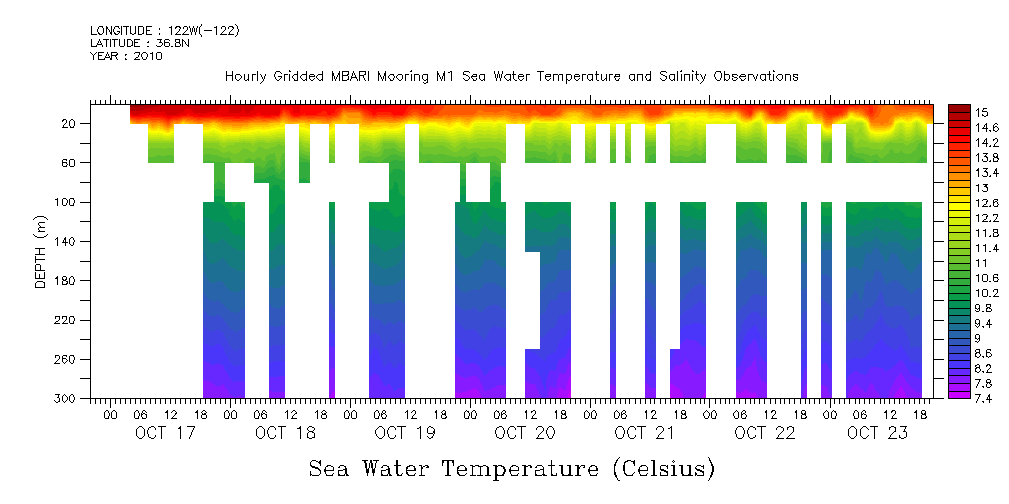 LONGITUDE : 122W(-122)
LATITUDE : 36.8N
YEAR : 2010

Hourly Gridded MBARI Mooring M1 Sea Water Temperature and Salinity Observations

DEPTH (m)
20
60
100
140
180
220
260
300

00 06 12 18 00 06 12 18 00 06 12 18 00 06 12 18 00 06 12 18 00 06 12 18 00 06 12 18
OCT 17 OCT 18 OCT 19 OCT 20 OCT 21 OCT 22 OCT 23

15
14.6
14.2
13.8
13.4
13
12.6
12.2
11.8
11.4
11
10.6
10.2
9.8
9.4
9
8.6
8.2
7.8
7.4

Sea Water Temperature (Celsius)